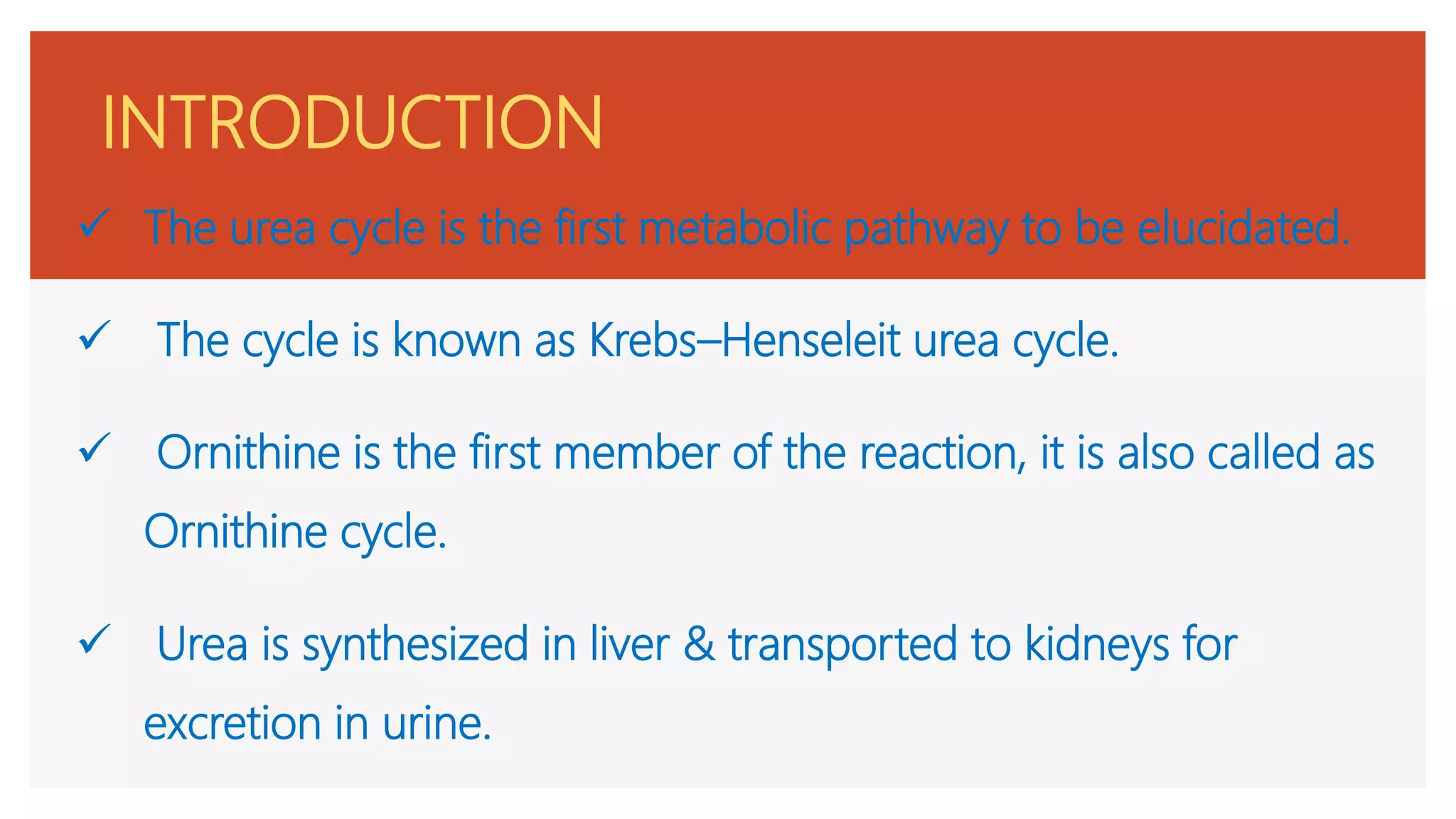 INTRODUCTION

✓ The urea cycle is the first metabolic pathway to be elucidated.

✓ The cycle is known as Krebs–Henseleit urea cycle.

✓ Ornithine is the first member of the reaction, it is also called as Ornithine cycle.

✓ Urea is synthesized in liver & transported to kidneys for excretion in urine.